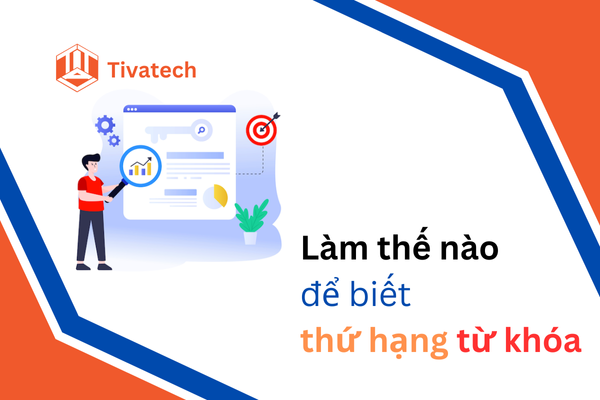 Tivatech

Làm thế nào
để biết
thứ hạng từ khóa